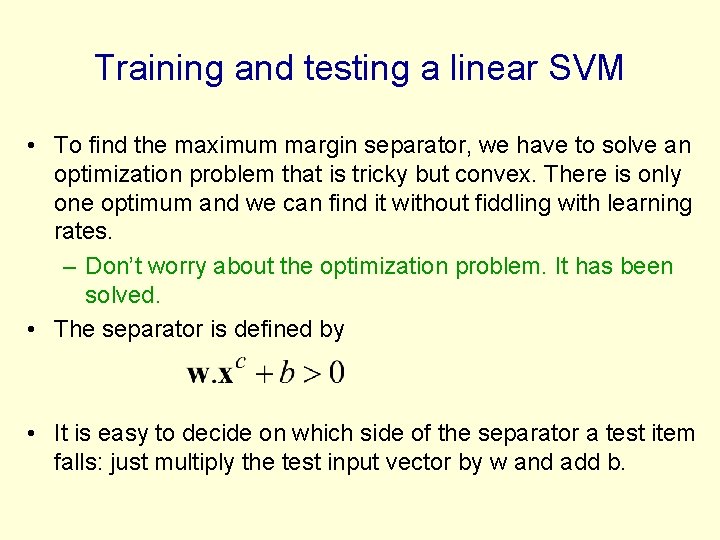 Training and testing a linear SVM

• To find the maximum margin separator, we have to solve an optimization problem that is tricky but convex. There is only one optimum and we can find it without fiddling with learning rates.
 – Don't worry about the optimization problem. It has been solved.

• The separator is defined by

$\mathbf{w}.\mathbf{x}^c + b > 0$

• It is easy to decide on which side of the separator a test item falls: just multiply the test input vector by w and add b.